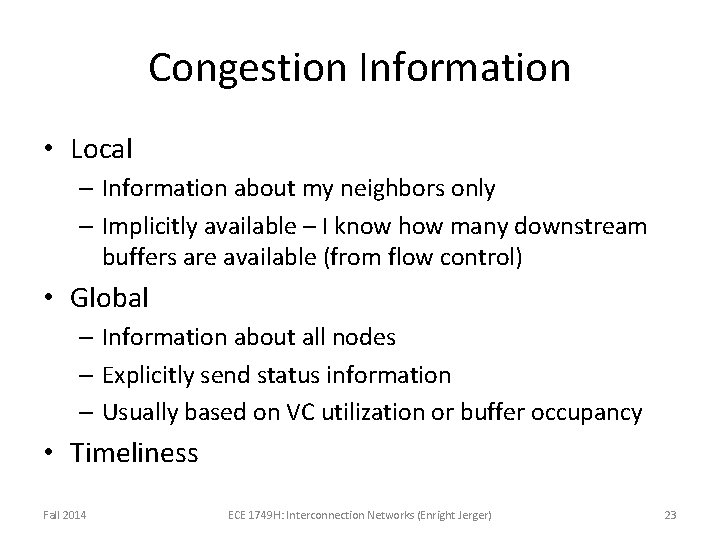 Congestion Information

• Local
  – Information about my neighbors only
  – Implicitly available – I know how many downstream buffers are available (from flow control)
• Global
  – Information about all nodes
  – Explicitly send status information
  – Usually based on VC utilization or buffer occupancy
• Timeliness

Fall 2014 ECE 1749H: Interconnection Networks (Enright Jerger) 23